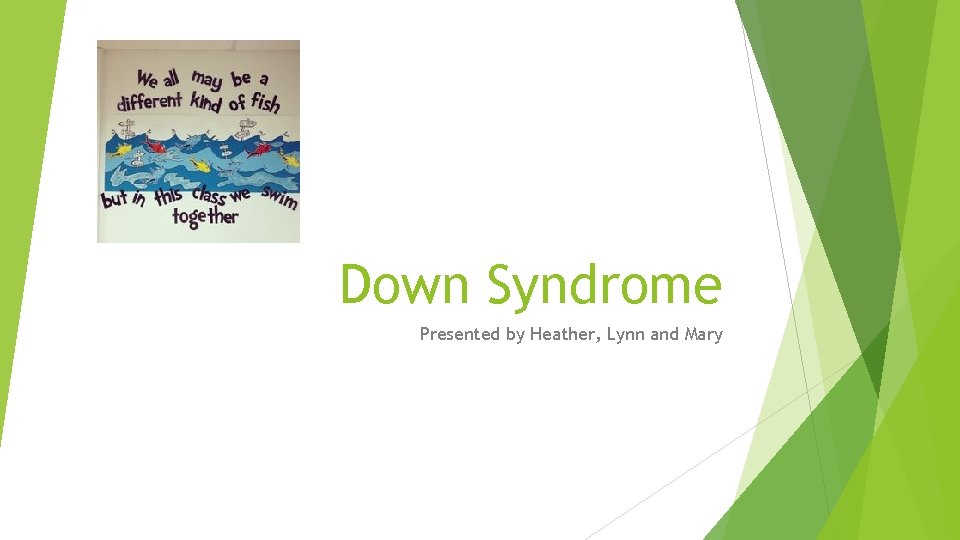 We all may be a different kind of fish

but in this class we swim together

Down Syndrome

Presented by Heather, Lynn and Mary